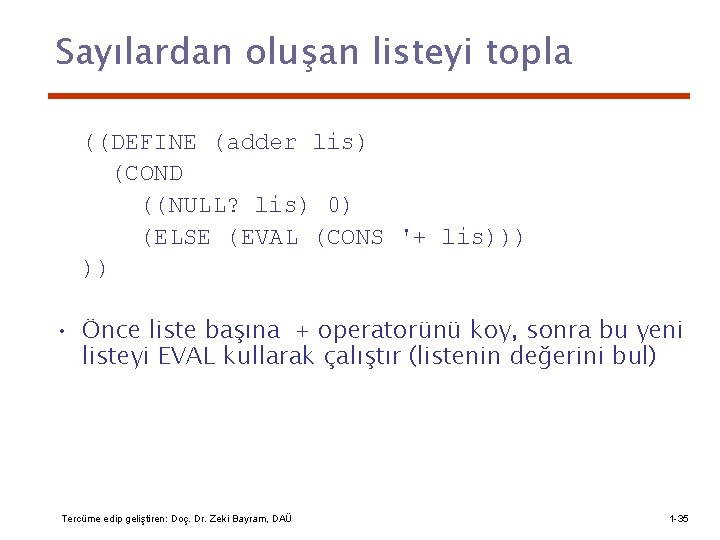 Sayılardan oluşan listeyi topla

((DEFINE (adder lis)
(COND
((NULL? lis) 0)
(ELSE (EVAL (CONS '+ lis)))
))

• Önce liste başına + operatorünü koy, sonra bu yeni listeyi EVAL kullarak çalıştır (listenin değerini bul)

Tercüme edip geliştiren: Doç. Dr. Zeki Bayram, DAÜ

1-35